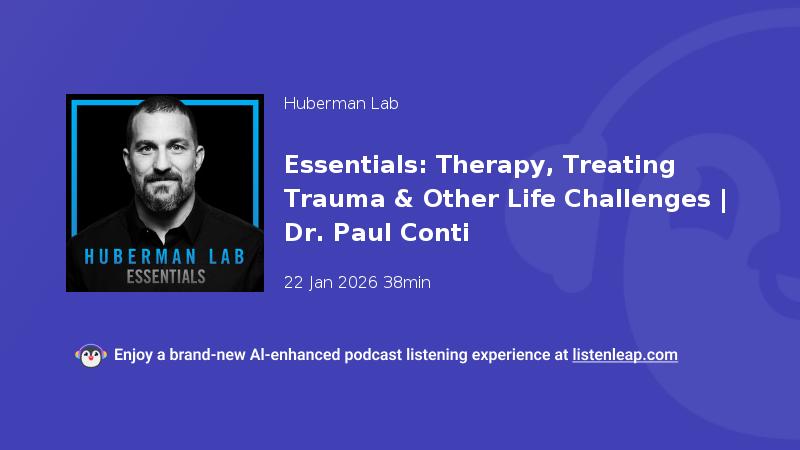 HUBERMAN LAB
ESSENTIALS

Huberman Lab

Essentials: Therapy, Treating Trauma & Other Life Challenges | Dr. Paul Conti

22 Jan 2026 38min

Enjoy a brand-new AI-enhanced podcast listening experience at listenleap.com